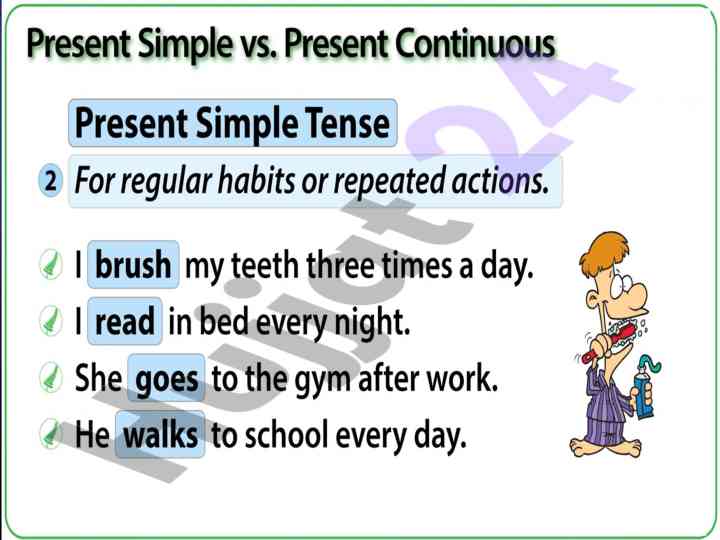 Present Simple vs. Present Continuous

Present Simple Tense

2 For regular habits or repeated actions.

I brush my teeth three times a day.

I read in bed every night.

She goes to the gym after work.

He walks to school every day.

Hujjat24